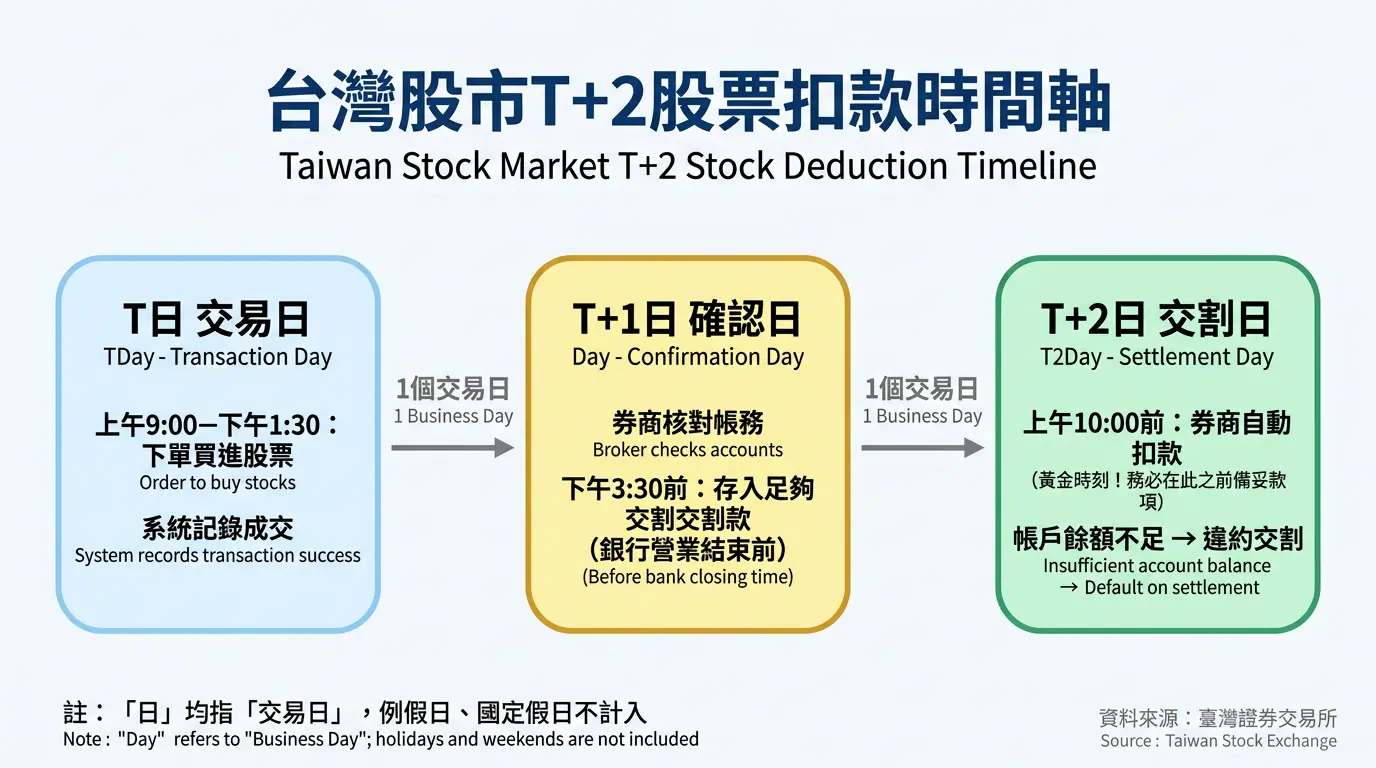 台灣股市T+2股票扣款時間軸
Taiwan Stock Market T+2 Stock Deduction Timeline

T日 交易日
TDay - Transaction Day

上午9:00—下午1:30：下單買進股票
Order to buy stocks

系統記錄成交
System records transaction success

1個交易日
1 Business Day

T+1日 確認日
Day - Confirmation Day

券商核對帳務
Broker checks accounts

下午3:30前：存入足夠交割交割款（銀行營業結束前）
(Before bank closing time)

1個交易日
1 Business Day

T+2日 交割日
T2Day - Settlement Day

上午10:00前：券商自動扣款
（黃金時刻！務必在此之前備妥款項）

帳戶餘額不足 → 違約交割
Insufficient account balance → Default on settlement

註：「日」均指「交易日」，例假日、國定假日不計入
Note : "Day" refers to "Business Day"; holidays and weekends are not included

資料來源：臺灣證券交易所
Source : Taiwan Stock Exchange